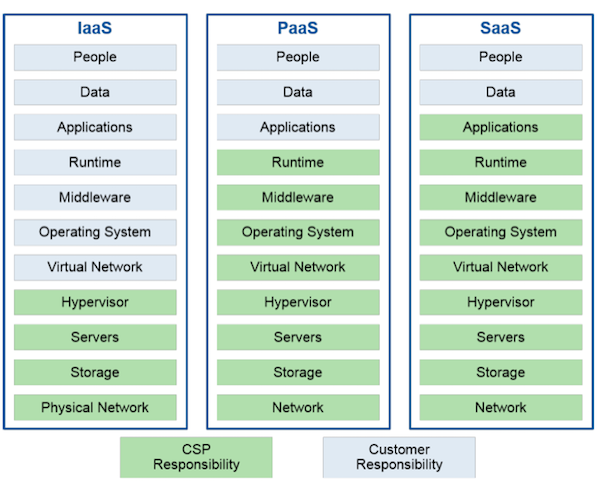 IaaS
People
Data
Applications
Runtime
Middleware
Operating System
Virtual Network
Hypervisor
Servers
Storage
Physical Network

PaaS
People
Data
Applications
Runtime
Middleware
Operating System
Virtual Network
Hypervisor
Servers
Storage
Network

SaaS
People
Data
Applications
Runtime
Middleware
Operating System
Virtual Network
Hypervisor
Servers
Storage
Network

CSP Responsibility

Customer Responsibility